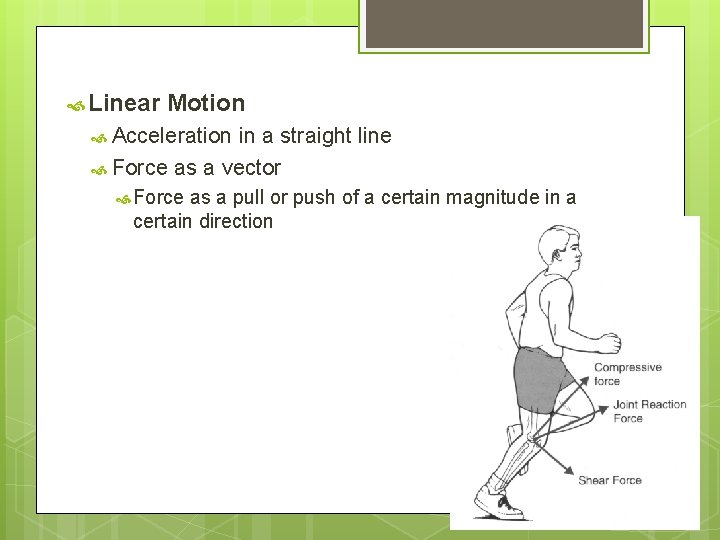 Linear Motion

Acceleration in a straight line

Force as a vector

Force as a pull or push of a certain magnitude in a certain direction

Compressive force

Joint Reaction Force

Shear Force